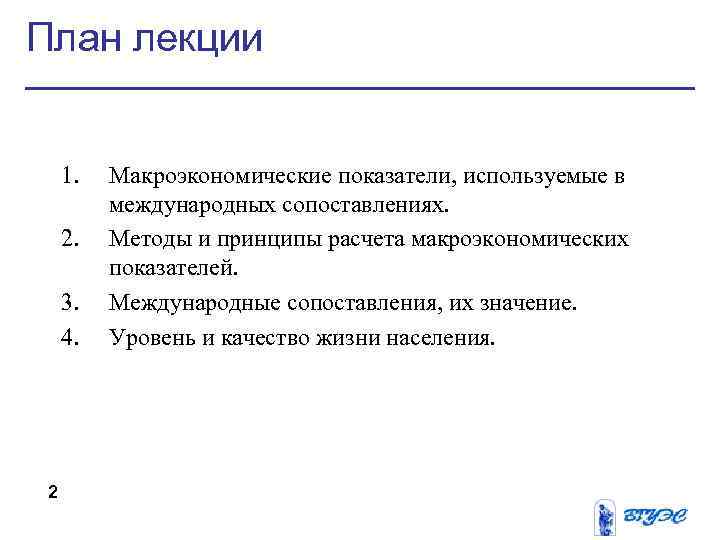 План лекции

1. Макроэкономические показатели, используемые в международных сопоставлениях.
2. Методы и принципы расчета макроэкономических показателей.
3. Международные сопоставления, их значение.
4. Уровень и качество жизни населения.

2

ВГУЭС